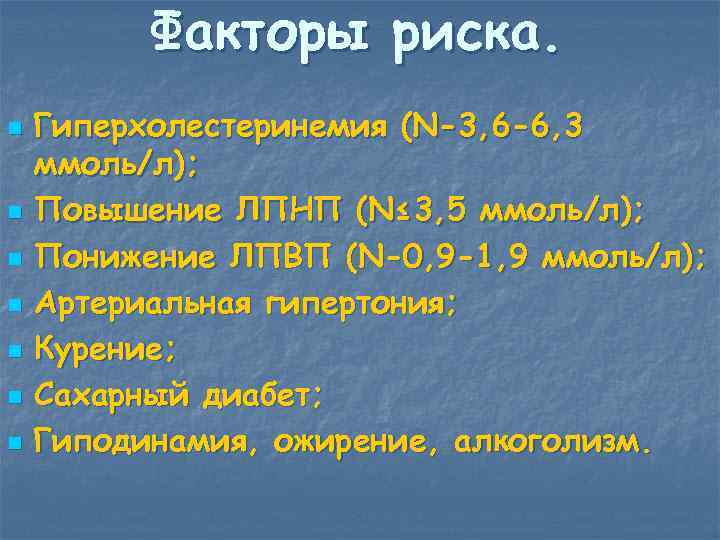 Факторы риска.

- Гиперхолестеринемия (N-3,6-6,3 ммоль/л);
- Повышение ЛПНП (N≤3,5 ммоль/л);
- Понижение ЛПВП (N-0,9-1,9 ммоль/л);
- Артериальная гипертония;
- Курение;
- Сахарный диабет;
- Гиподинамия, ожирение, алкоголизм.